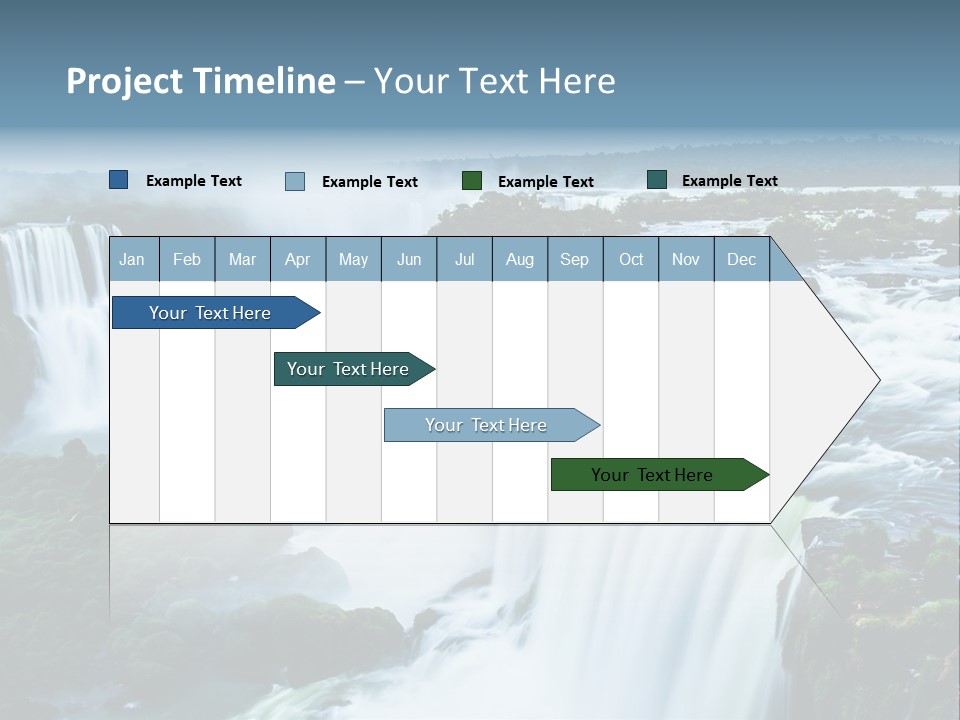 Project Timeline – Your Text Here

Example Text Example Text Example Text Example Text

| Jan | Feb | Mar | Apr | May | Jun | Jul | Aug | Sep | Oct | Nov | Dec |
|---|---|---|---|---|---|---|---|---|---|---|---|

Your Text Here

Your Text Here

Your Text Here

Your Text Here